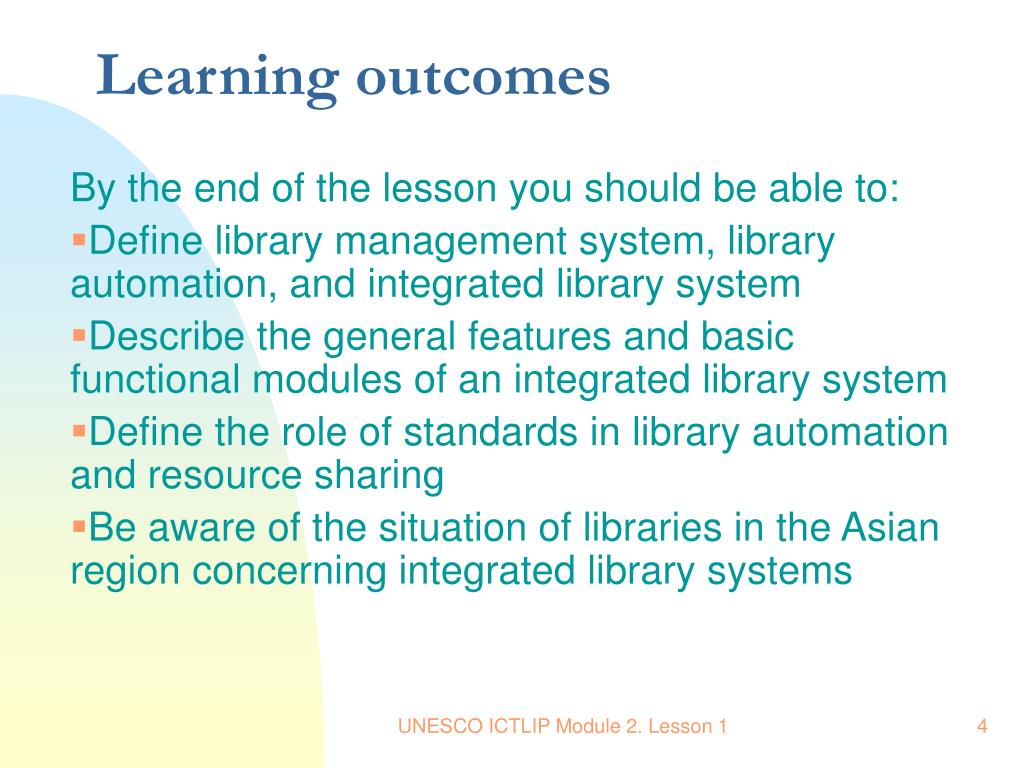 Learning outcomes

By the end of the lesson you should be able to:

▪Define library management system, library automation, and integrated library system

▪Describe the general features and basic functional modules of an integrated library system

▪Define the role of standards in library automation and resource sharing

▪Be aware of the situation of libraries in the Asian region concerning integrated library systems

UNESCO ICTLIP Module 2. Lesson 1

4